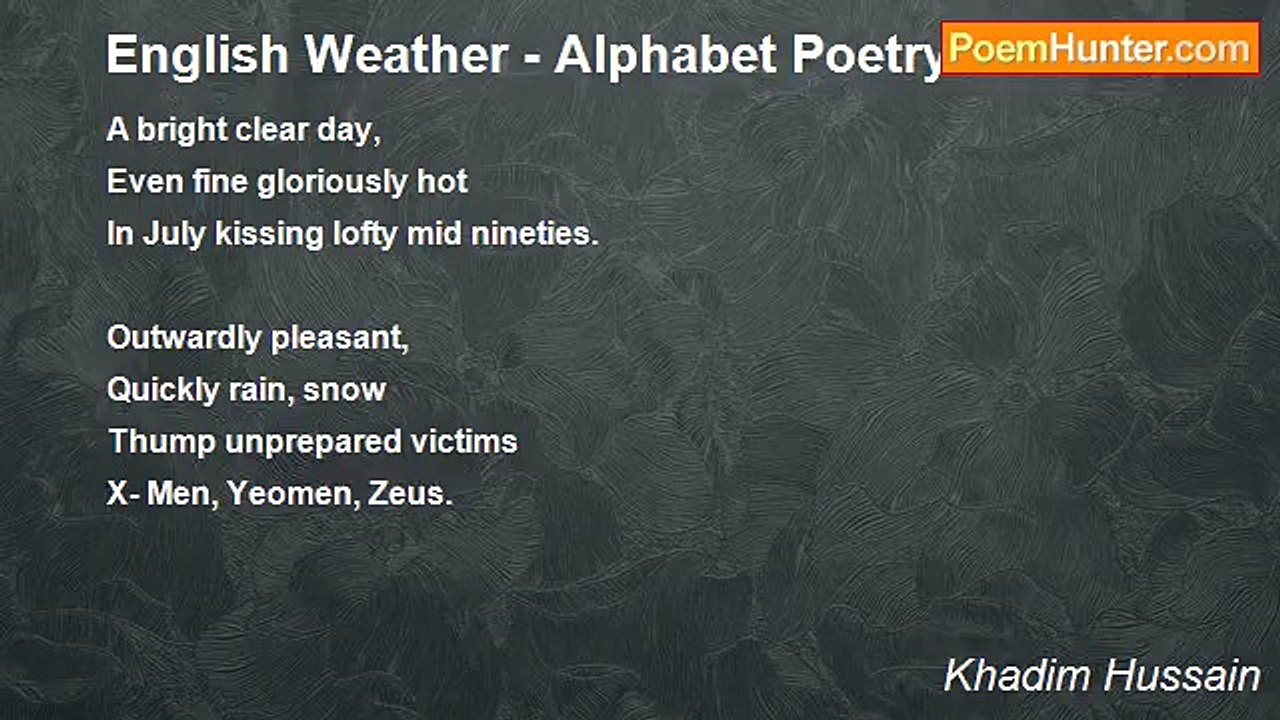 English Weather - Alphabet Poetry

PoemHunter.com

A bright clear day,
Even fine gloriously hot
In July kissing lofty mid nineties.

Outwardly pleasant,
Quickly rain, snow
Thump unprepared victims
X- Men, Yeomen, Zeus.

Khadim Hussain